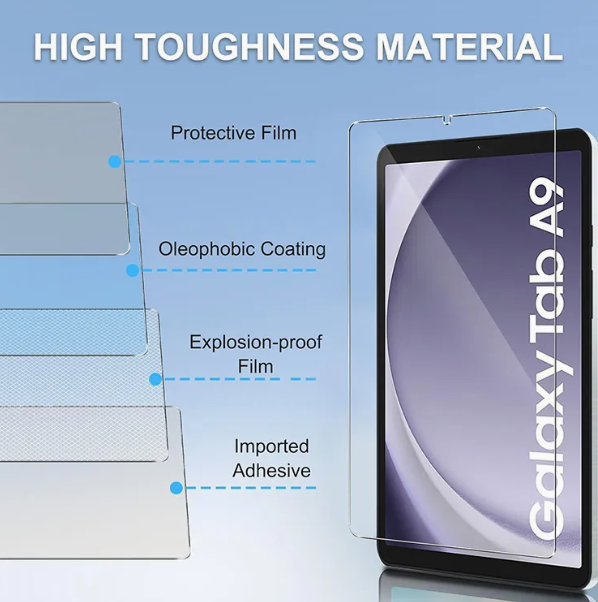 HIGH TOUGHNESS MATERIAL

Protective Film

Oleophobic Coating

Explosion-proof Film

Imported Adhesive

Galaxy Tab A9